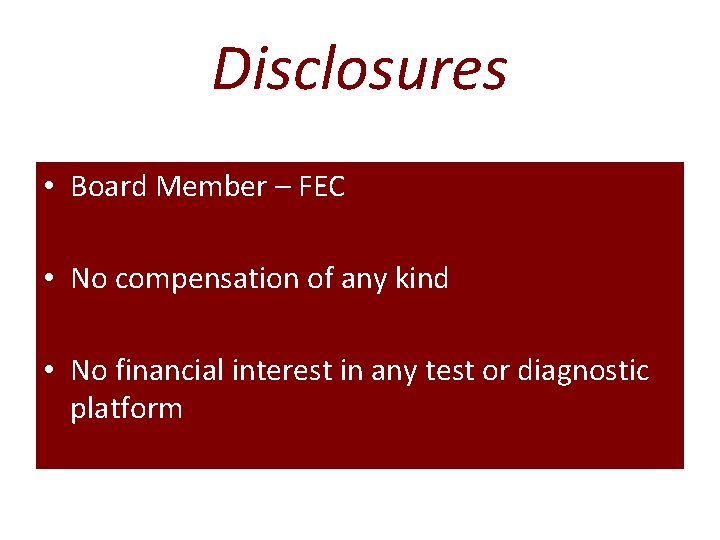 Disclosures

• Board Member – FEC

• No compensation of any kind

• No financial interest in any test or diagnostic platform